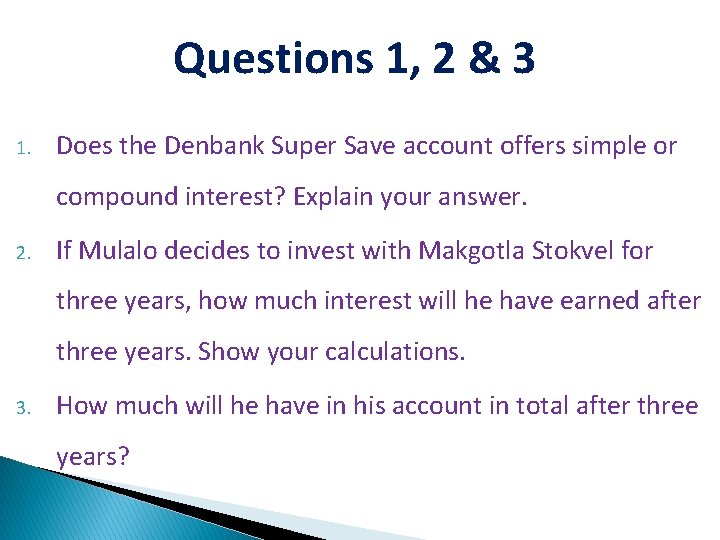 Questions 1, 2 & 3

1. Does the Denbank Super Save account offers simple or compound interest? Explain your answer.

2. If Mulalo decides to invest with Makgotla Stokvel for three years, how much interest will he have earned after three years. Show your calculations.

3. How much will he have in his account in total after three years?